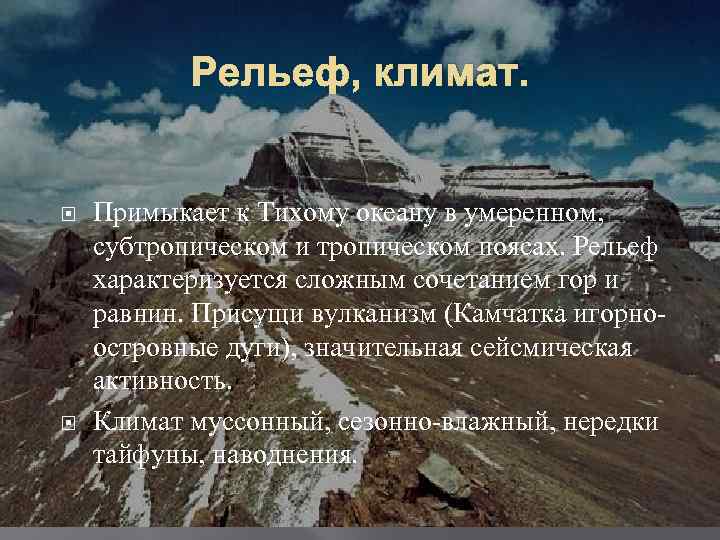 Рельеф, климат.

Примыкает к Тихому океану в умеренном, субтропическом и тропическом поясах. Рельеф характеризуется сложным сочетанием гор и равнин. Присущи вулканизм (Камчатка игорно-островные дуги), значительная сейсмическая активность.

Климат муссонный, сезонно-влажный, нередки тайфуны, наводнения.